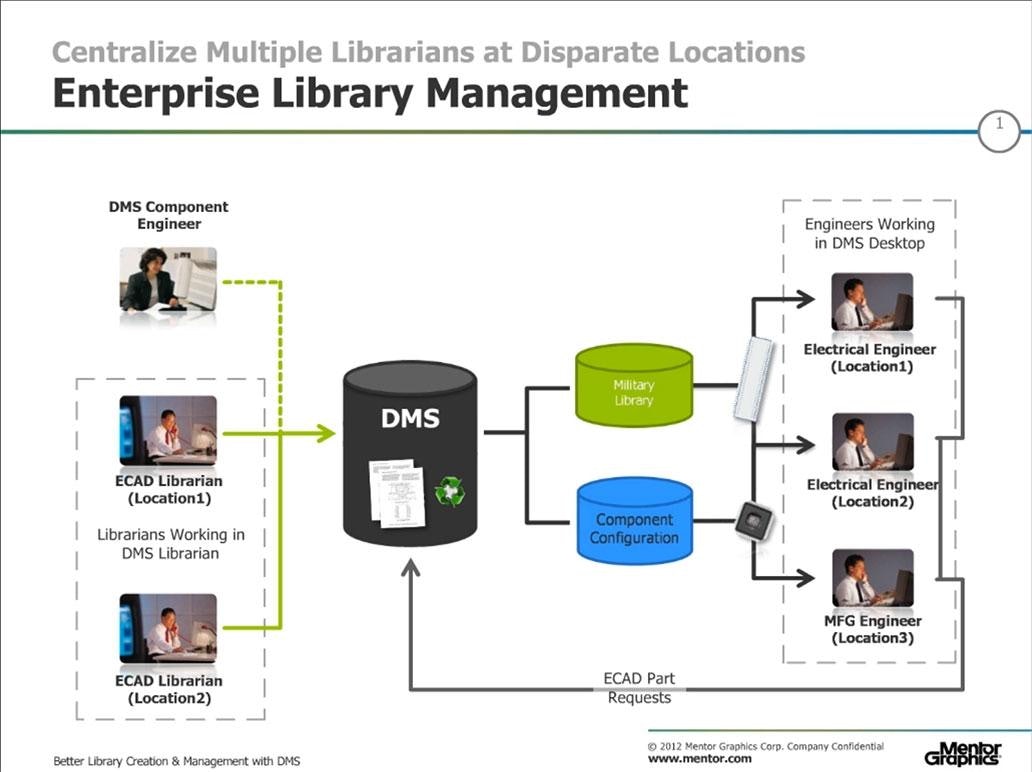 Centralize Multiple Librarians at Disparate Locations
Enterprise Library Management

1

DMS Component Engineer

ECAD Librarian (Location1)

Librarians Working in DMS Librarian

ECAD Librarian (Location2)

DMS

Military Library

Component Configuration

Engineers Working in DMS Desktop

Electrical Engineer (Location1)

Electrical Engineer (Location2)

MFG Engineer (Location3)

ECAD Part Requests

Better Library Creation & Management with DMS

© 2012 Mentor Graphics Corp. Company Confidential
www.mentor.com

Mentor Graphics